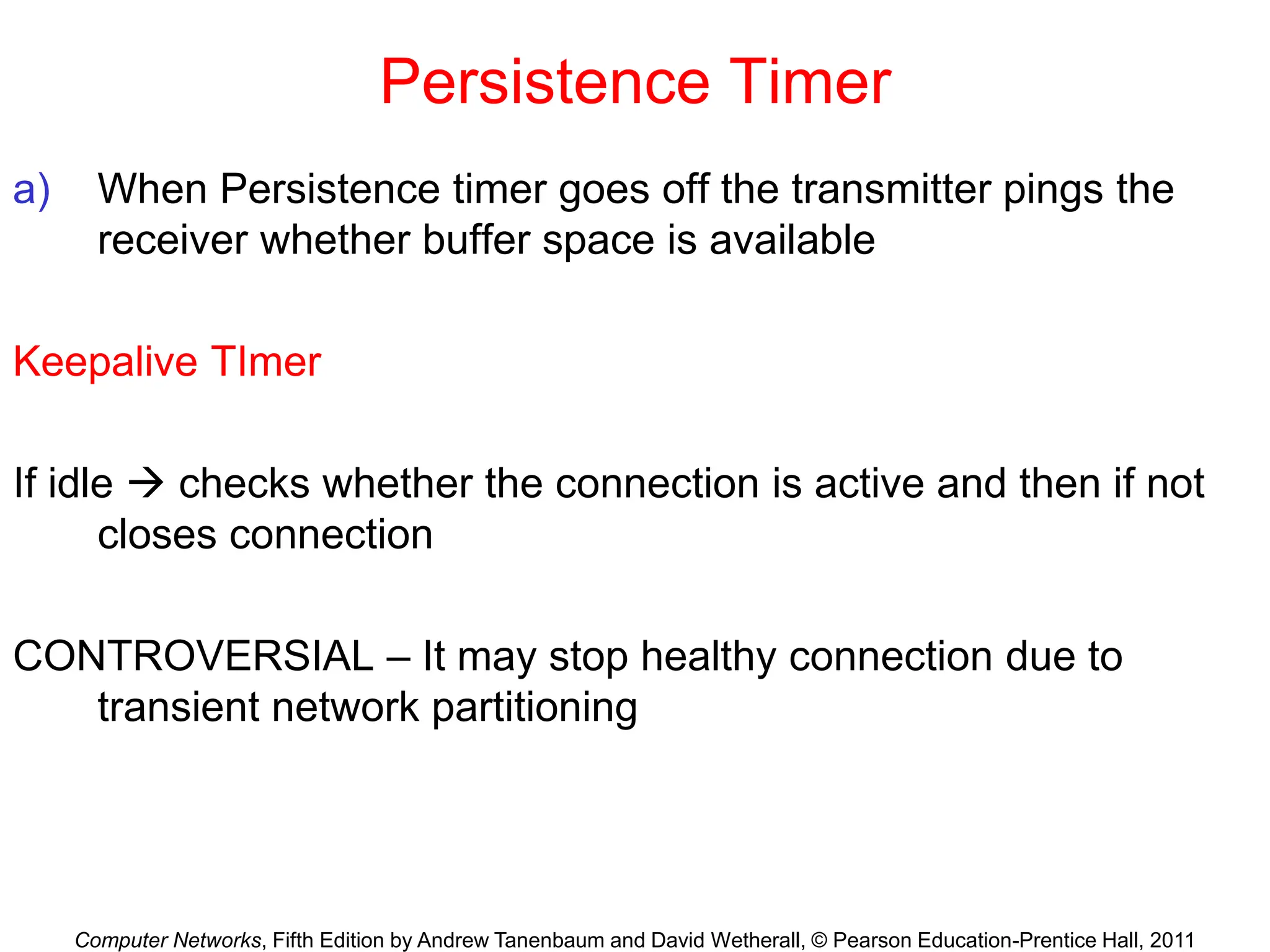 Persistence Timer

a) When Persistence timer goes off the transmitter pings the receiver whether buffer space is available

Keepalive TImer

If idle → checks whether the connection is active and then if not closes connection

CONTROVERSIAL – It may stop healthy connection due to transient network partitioning

Computer Networks, Fifth Edition by Andrew Tanenbaum and David Wetherall, © Pearson Education-Prentice Hall, 2011